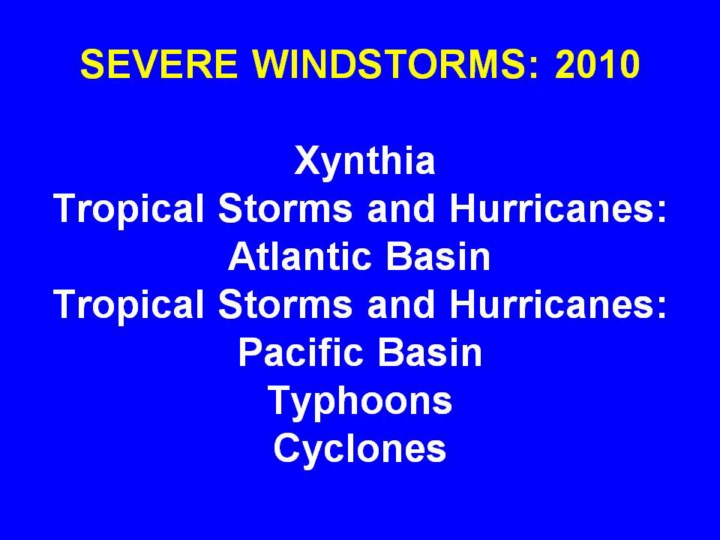 SEVERE WINDSTORMS: 2010

Xynthia
Tropical Storms and Hurricanes: Atlantic Basin
Tropical Storms and Hurricanes: Pacific Basin
Typhoons
Cyclones